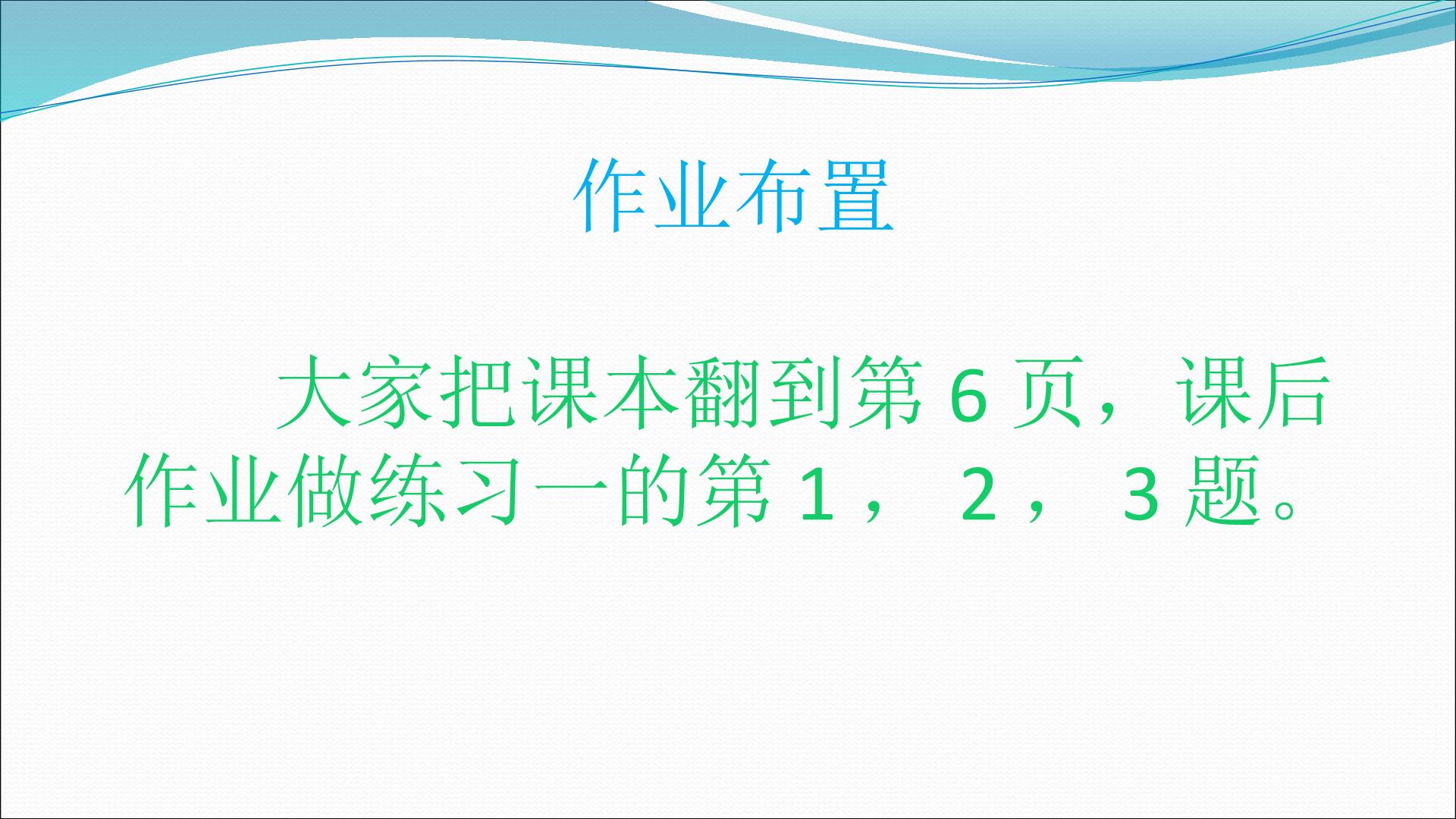 作业布置

大家把课本翻到第6页，课后作业做练习一的第1，2，3题。